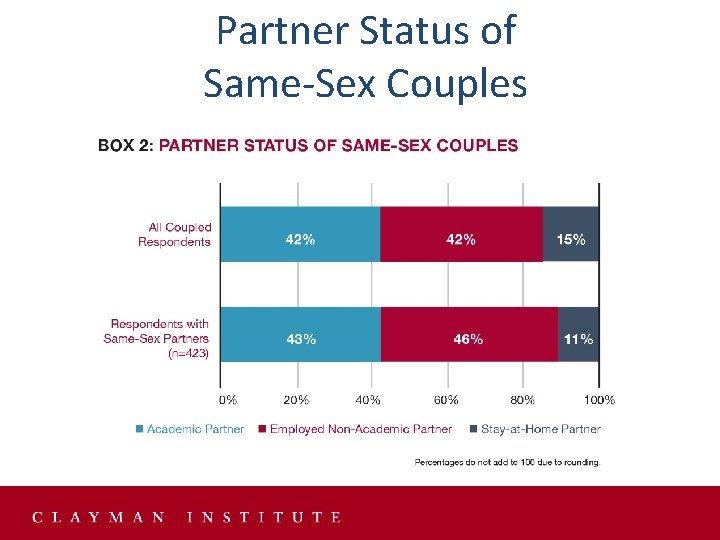 Partner Status of Same-Sex Couples

BOX 2: PARTNER STATUS OF SAME-SEX COUPLES

All Coupled Respondents

42%

42%

15%

Respondents with Same-Sex Partners (n=423)

43%

46%

11%

0%
20%
40%
60%
80%
100%

Academic Partner
Employed Non-Academic Partner
Stay-at-Home Partner

Percentages do not add to 100 due to rounding.

CLAYMAN INSTITUTE